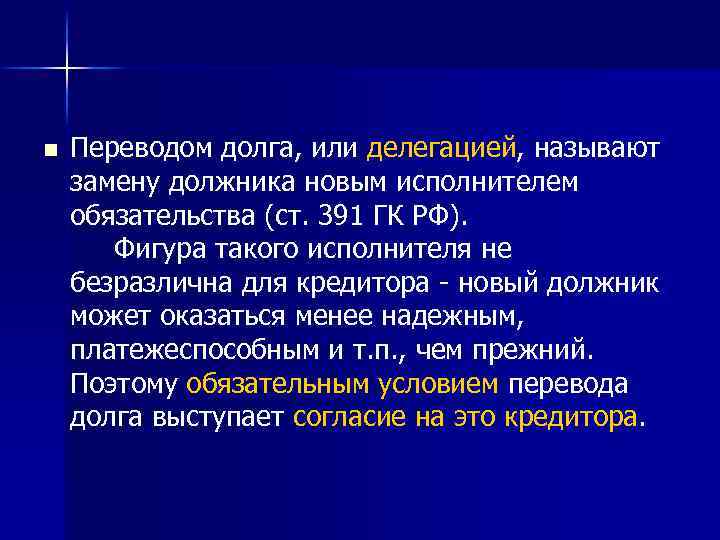 Переводом долга, или делегацией, называют замену должника новым исполнителем обязательства (ст. 391 ГК РФ).

Фигура такого исполнителя не безразлична для кредитора - новый должник может оказаться менее надежным, платежеспособным и т.п., чем прежний. Поэтому обязательным условием перевода долга выступает согласие на это кредитора.